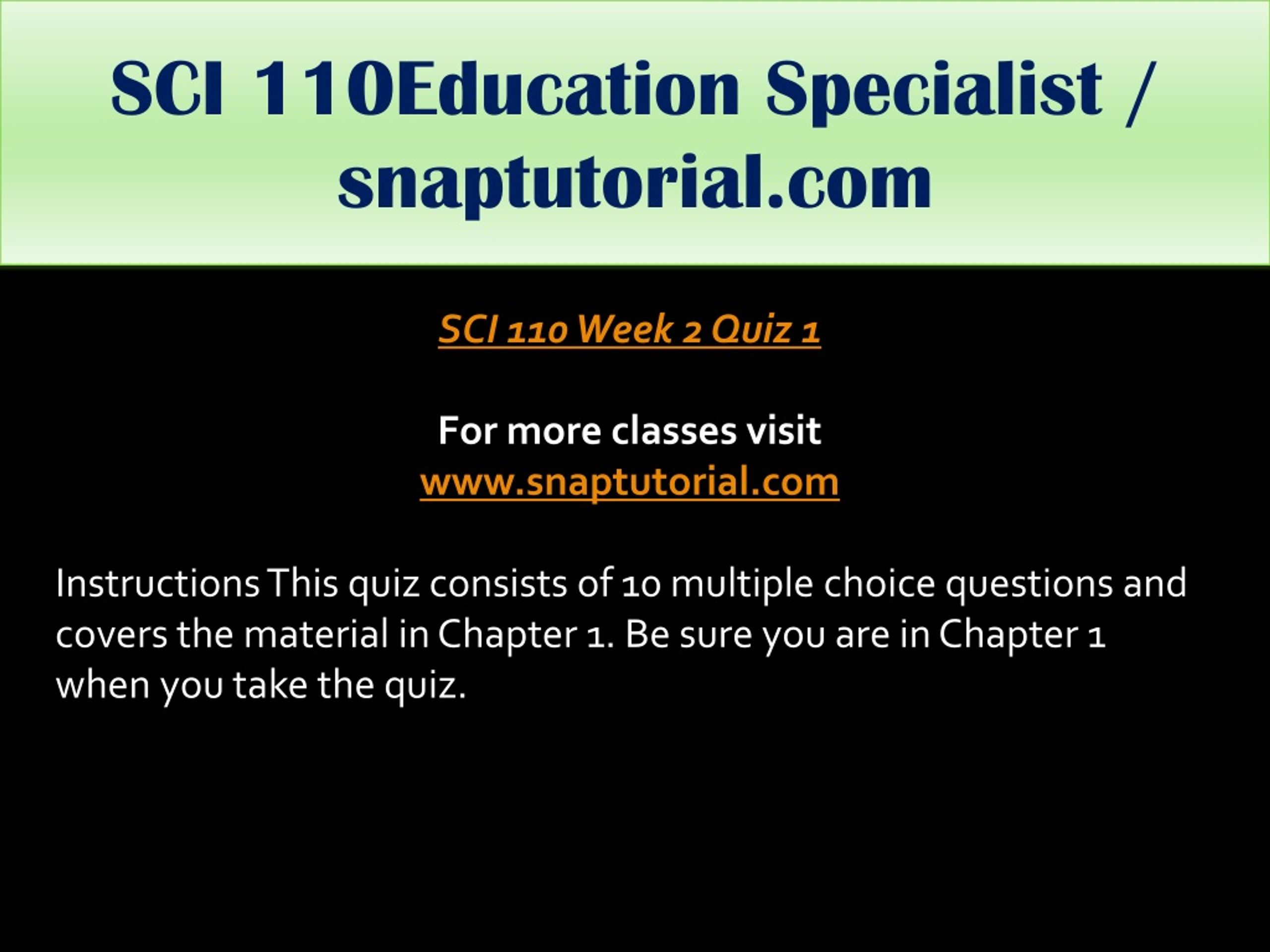 SCI 110Education Specialist / snaptutorial.com

SCI 110 Week 2 Quiz 1

For more classes visit
www.snaptutorial.com

Instructions This quiz consists of 10 multiple choice questions and covers the material in Chapter 1. Be sure you are in Chapter 1 when you take the quiz.